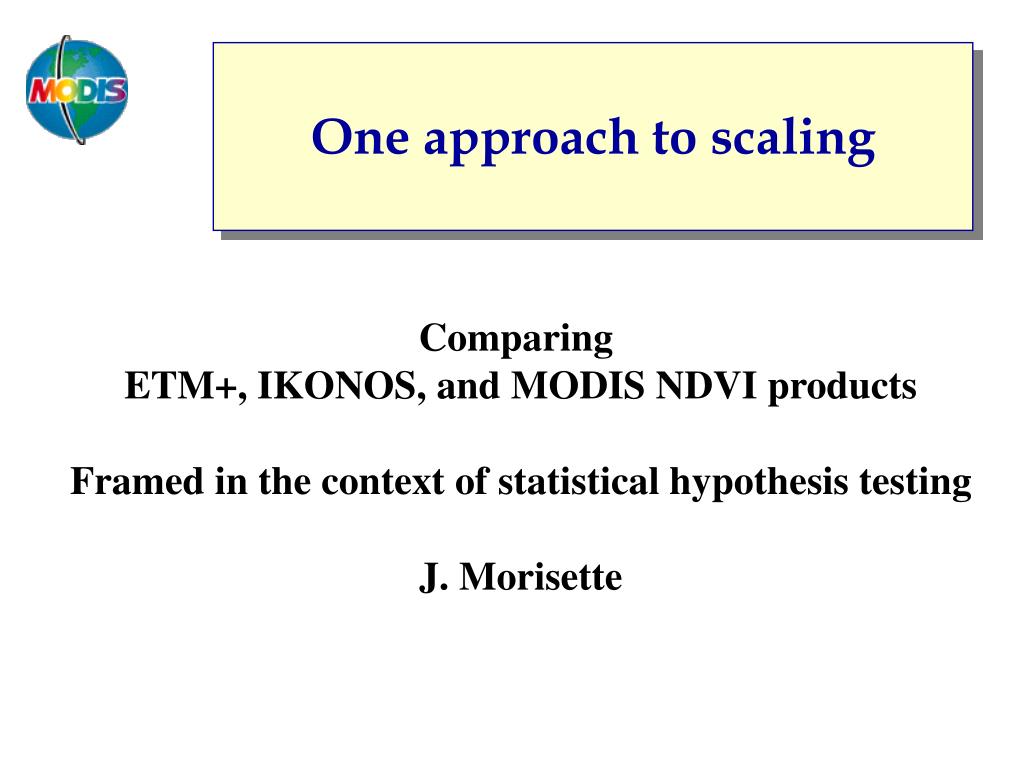 MODIS

One approach to scaling

Comparing
ETM+, IKONOS, and MODIS NDVI products

Framed in the context of statistical hypothesis testing

J. Morisette